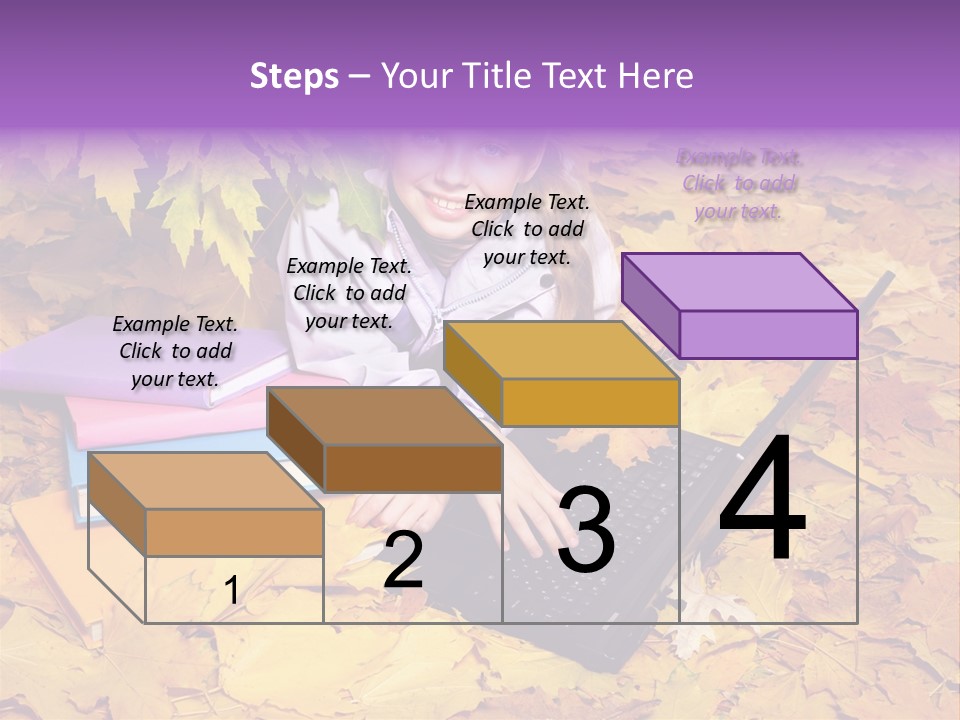 Steps – Your Title Text Here

Example Text. Click to add your text.

Example Text. Click to add your text.

Example Text. Click to add your text.

Example Text. Click to add your text.

1

2

3

4